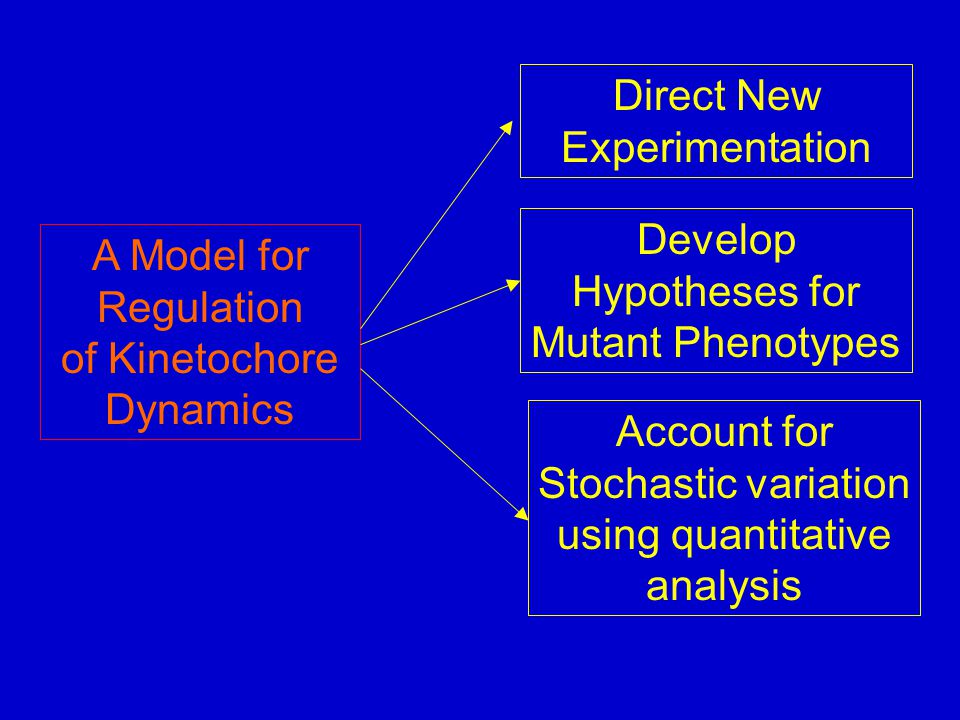 A Model for Regulation of Kinetochore Dynamics

Direct New Experimentation

Develop Hypotheses for Mutant Phenotypes

Account for Stochastic variation using quantitative analysis